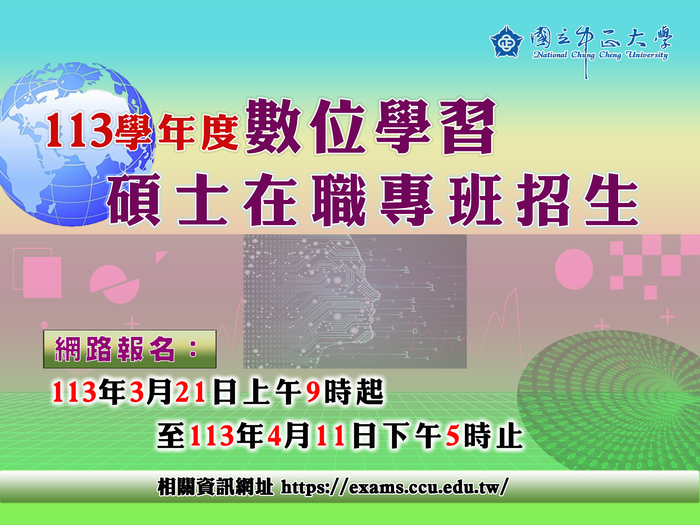 國立中正大學
National Chung Cheng University

113學年度數位學習
碩士在職專班招生

網路報名：
113年3月21日上午9時起
至113年4月11日下午5時止

相關資訊網址 https://exams.ccu.edu.tw/